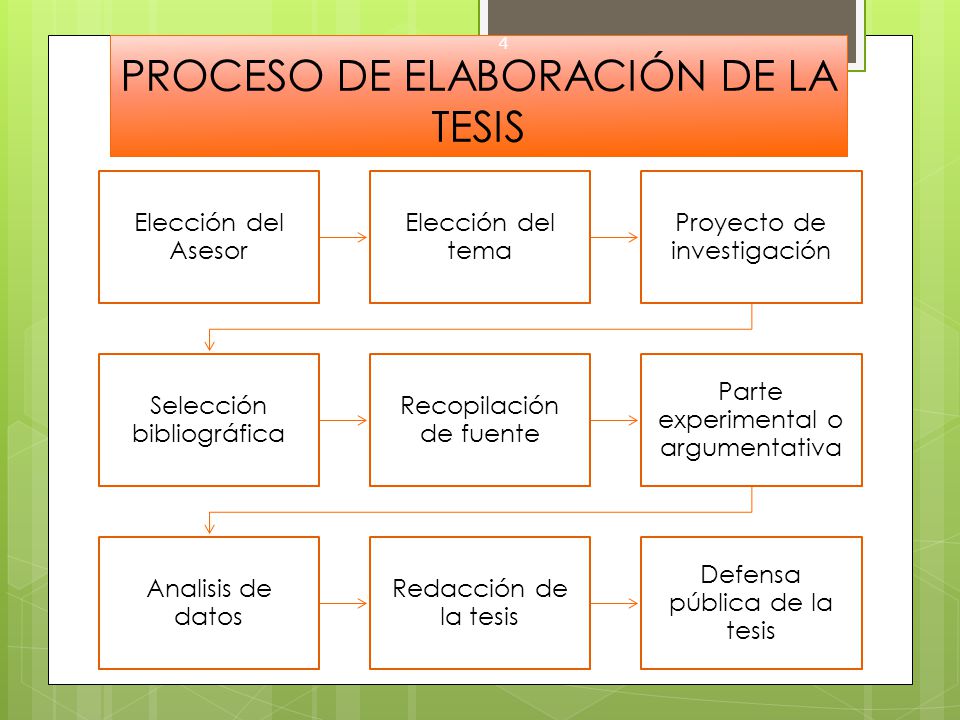 4

PROCESO DE ELABORACIÓN DE LA TESIS

Elección del Asesor

Elección del tema

Proyecto de investigación

Selección bibliográfica

Recopilación de fuente

Parte experimental o argumentativa

Analisis de datos

Redacción de la tesis

Defensa pública de la tesis